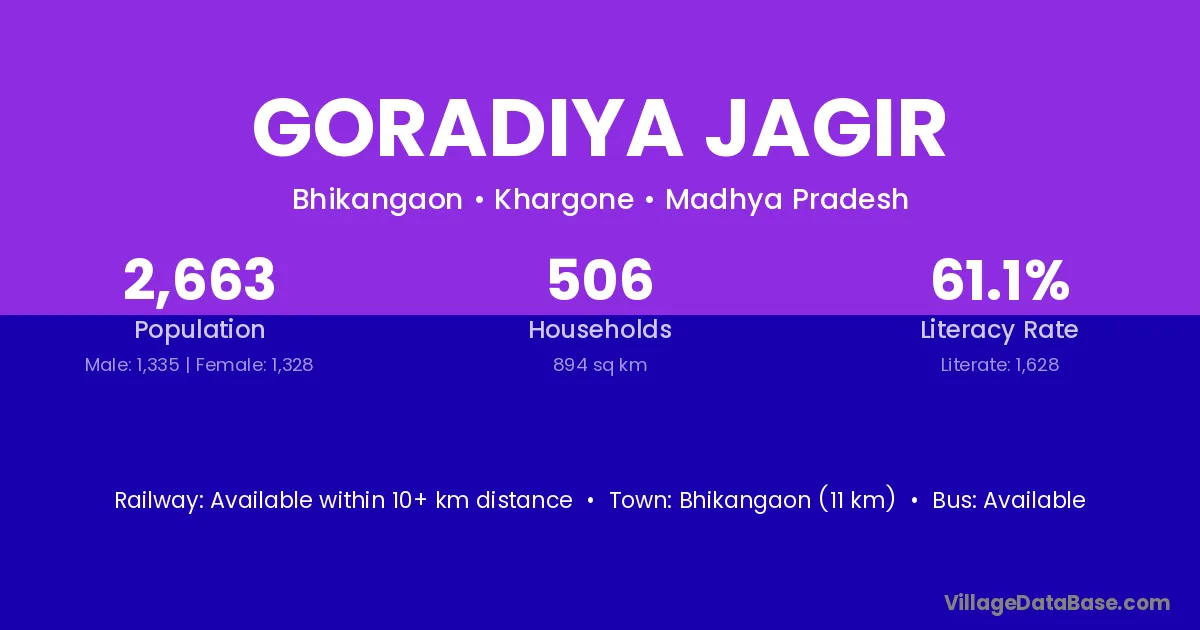 GORADIYA JAGIR

Bhikangaon • Khargone • Madhya Pradesh

2,663
Population
Male: 1,335 | Female: 1,328

506
Households
894 sq km

61.1%
Literacy Rate
Literate: 1,628

Railway: Available within 10+ km distance • Town: Bhikangaon (11 km) • Bus: Available

VillageDataBase.com